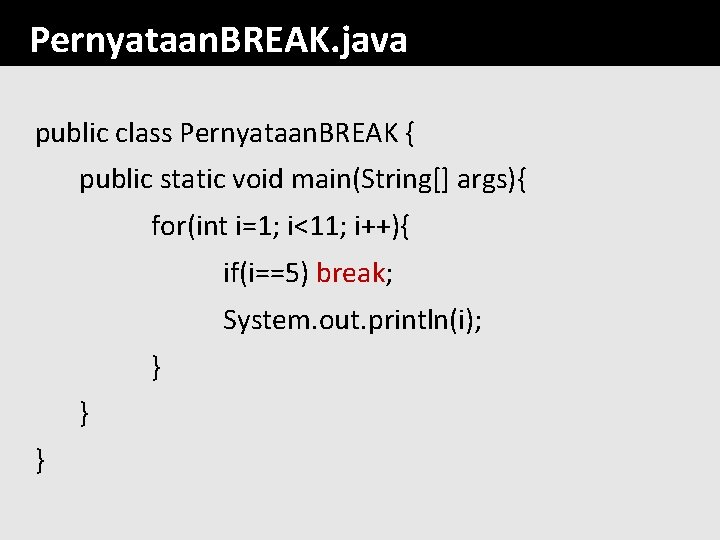 PernyataanBREAK.java

public class PernyataanBREAK {
    public static void main(String[] args){
        for(int i=1; i<11; i++){
            if(i==5) break;
            System.out.println(i);
        }
    }
}